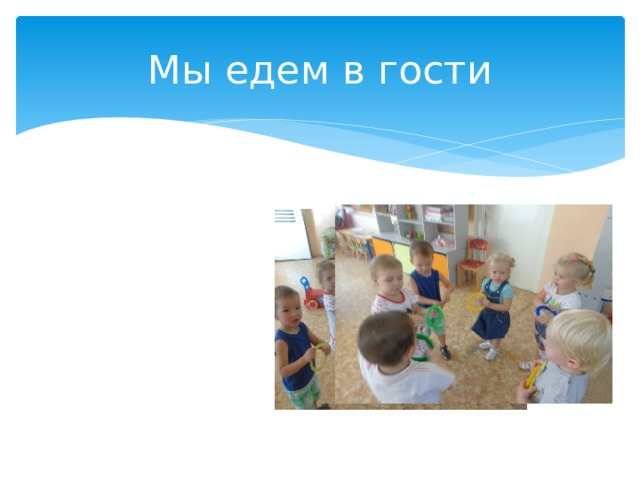 Мы едем в гости